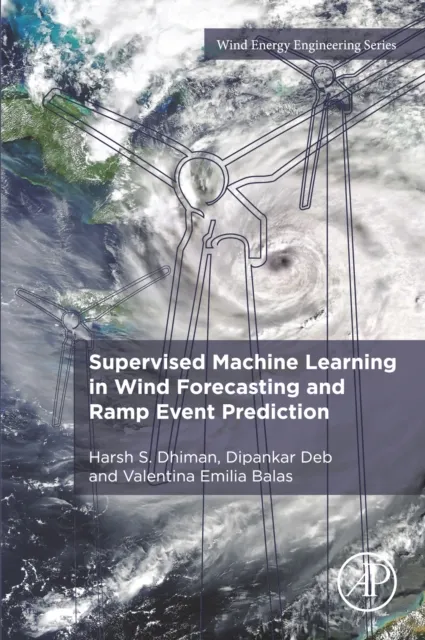 Wind Energy Engineering Series

Supervised Machine Learning in Wind Forecasting and Ramp Event Prediction

Harsh S. Dhiman, Dipankar Deb and Valentina Emilia Balas

AP